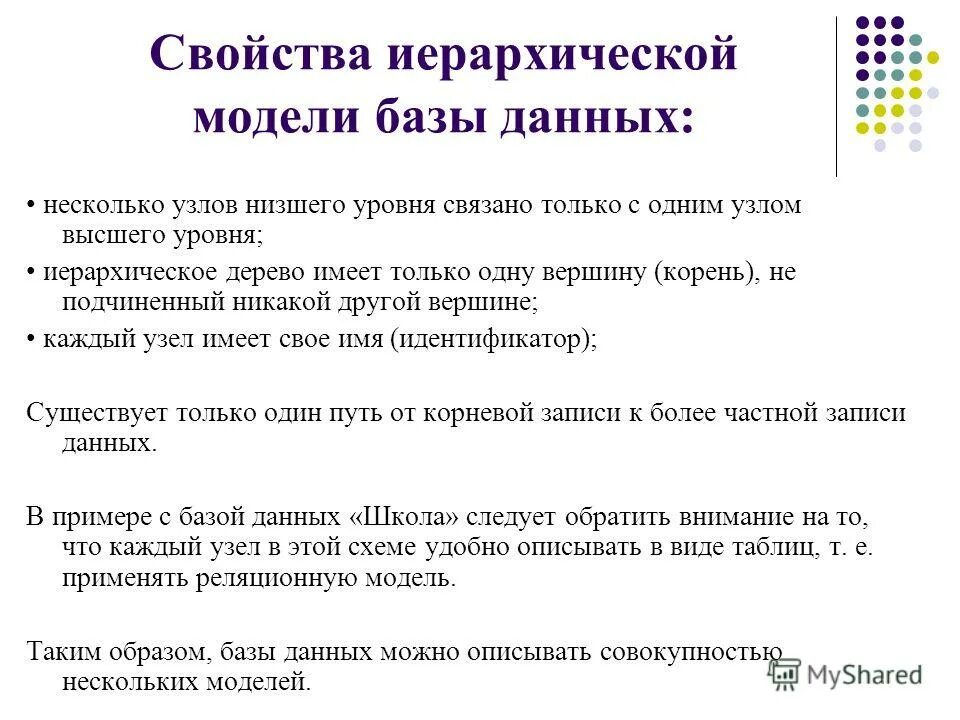 Свойства иерархической модели базы данных:

• несколько узлов низшего уровня связано только с одним узлом высшего уровня;

• иерархическое дерево имеет только одну вершину (корень), не подчиненный никакой другой вершине;

• каждый узел имеет свое имя (идентификатор);

Существует только один путь от корневой записи к более частной записи данных.

В примере с базой данных «Школа» следует обратить внимание на то, что каждый узел в этой схеме удобно описывать в виде таблиц, т. е. применять реляционную модель.

Таким образом, базы данных можно описывать совокупностью нескольких моделей.

MyShared